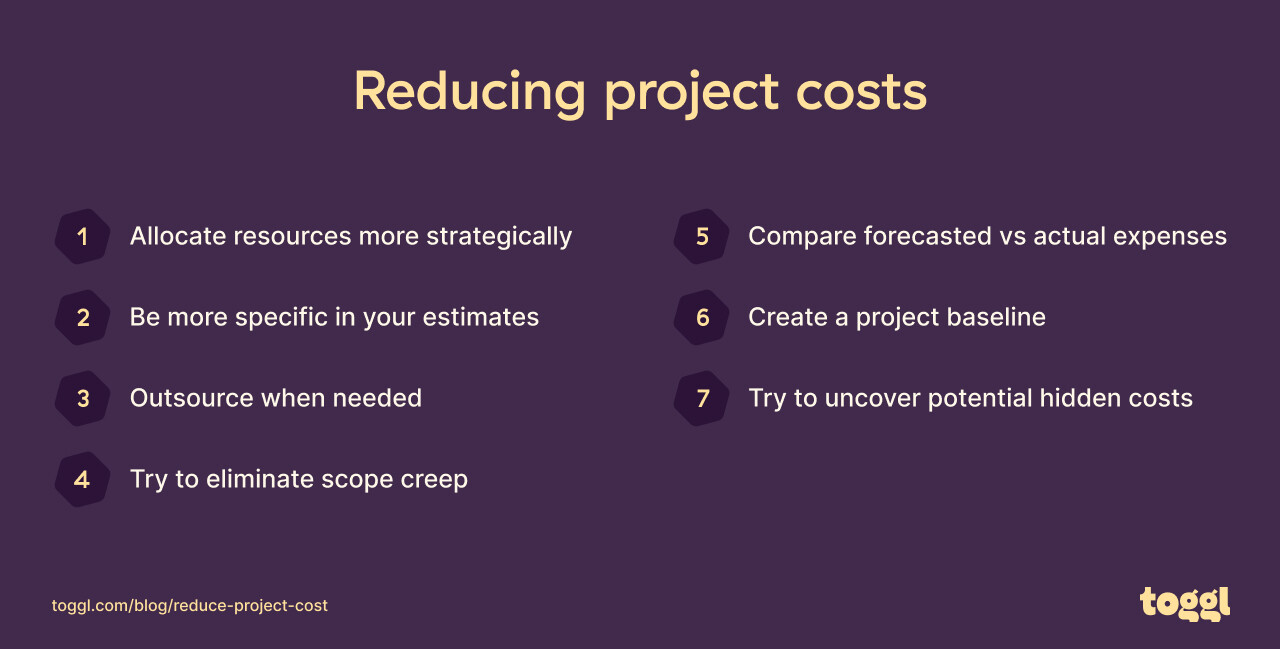 Reducing project costs

1 Allocate resources more strategically

2 Be more specific in your estimates

3 Outsource when needed

4 Try to eliminate scope creep

5 Compare forecasted vs actual expenses

6 Create a project baseline

7 Try to uncover potential hidden costs

toggl.com/blog/reduce-project-cost

toggl